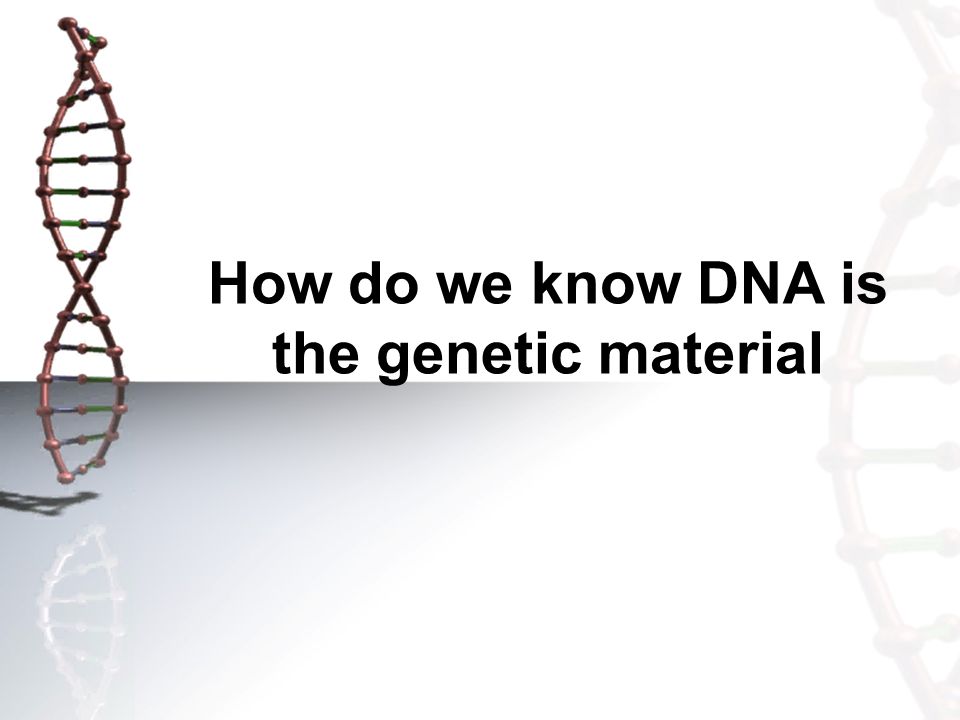 How do we know DNA is the genetic material